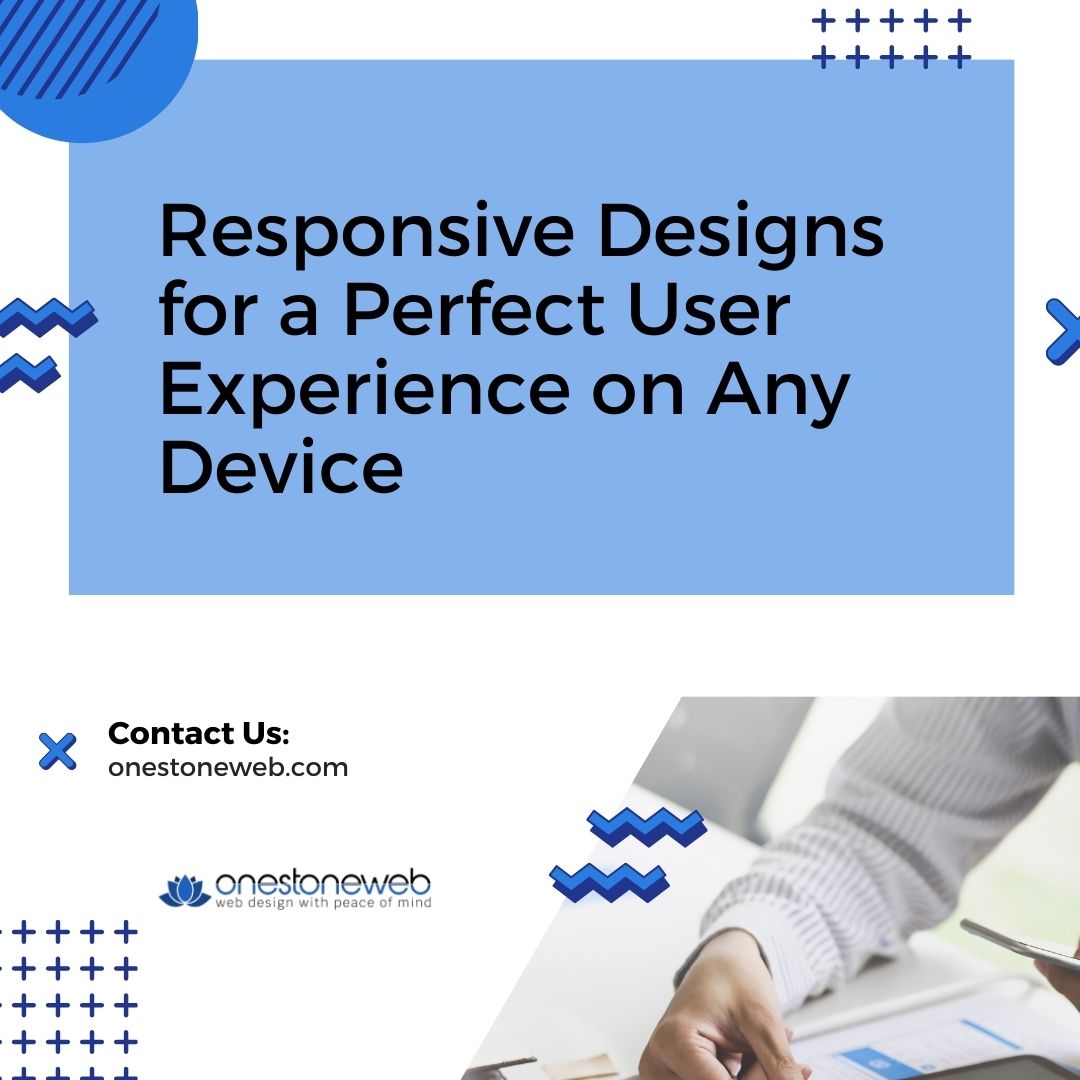 Responsive Designs for a Perfect User Experience on Any Device

Contact Us:
onestoneweb.com

onestoneweb
web design with peace of mind